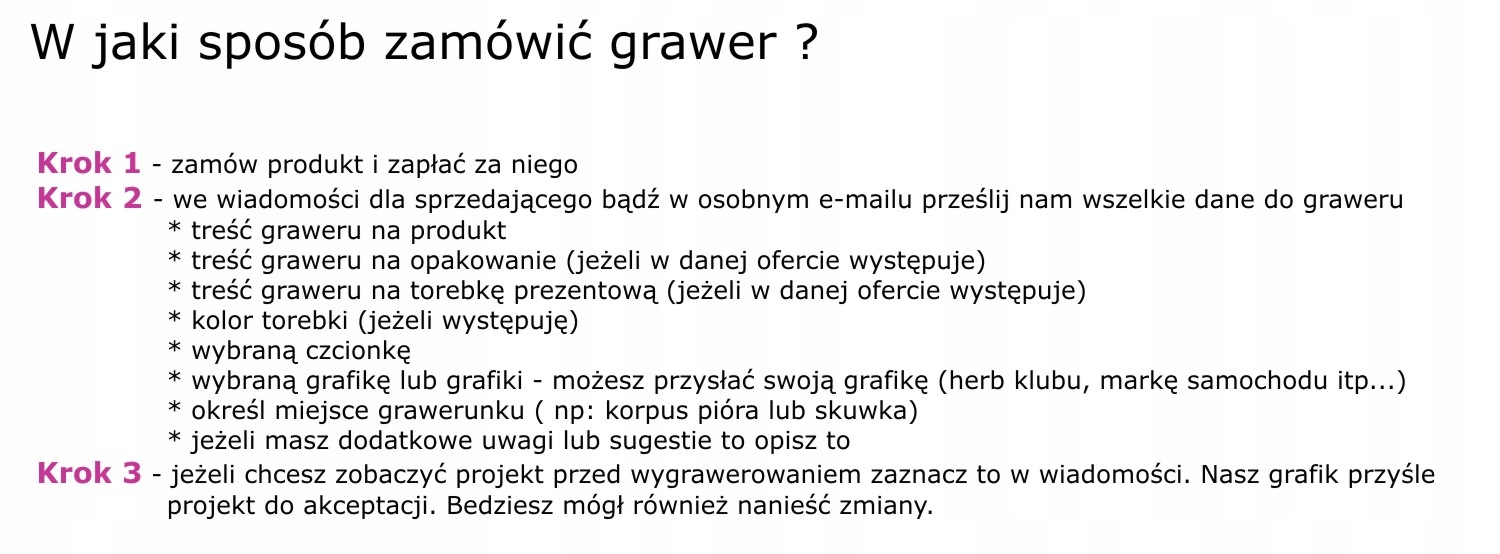 W jaki sposób zamówić grawer ?

Krok 1 - zamów produkt i zapłać za niego
Krok 2 - we wiadomości dla sprzedającego bądź w osobnym e-mailu prześlij nam wszelkie dane do graweru
* treść graweru na produkt
* treść graweru na opakowanie (jeżeli w danej ofercie występuje)
* treść graweru na torebkę prezentową (jeżeli w danej ofercie występuje)
* kolor torebki (jeżeli występuję)
* wybraną czcionkę
* wybraną grafikę lub grafiki - możesz przysłać swoją grafikę (herb klubu, markę samochodu itp...)
* określ miejsce grawerunku ( np: korpus pióra lub skuwka)
* jeżeli masz dodatkowe uwagi lub sugestie to opisz to
Krok 3 - jeżeli chcesz zobaczyć projekt przed wygrawerowaniem zaznacz to w wiadomości. Nasz grafik przyśle projekt do akceptacji. Bedziesz mógł również nanieść zmiany.